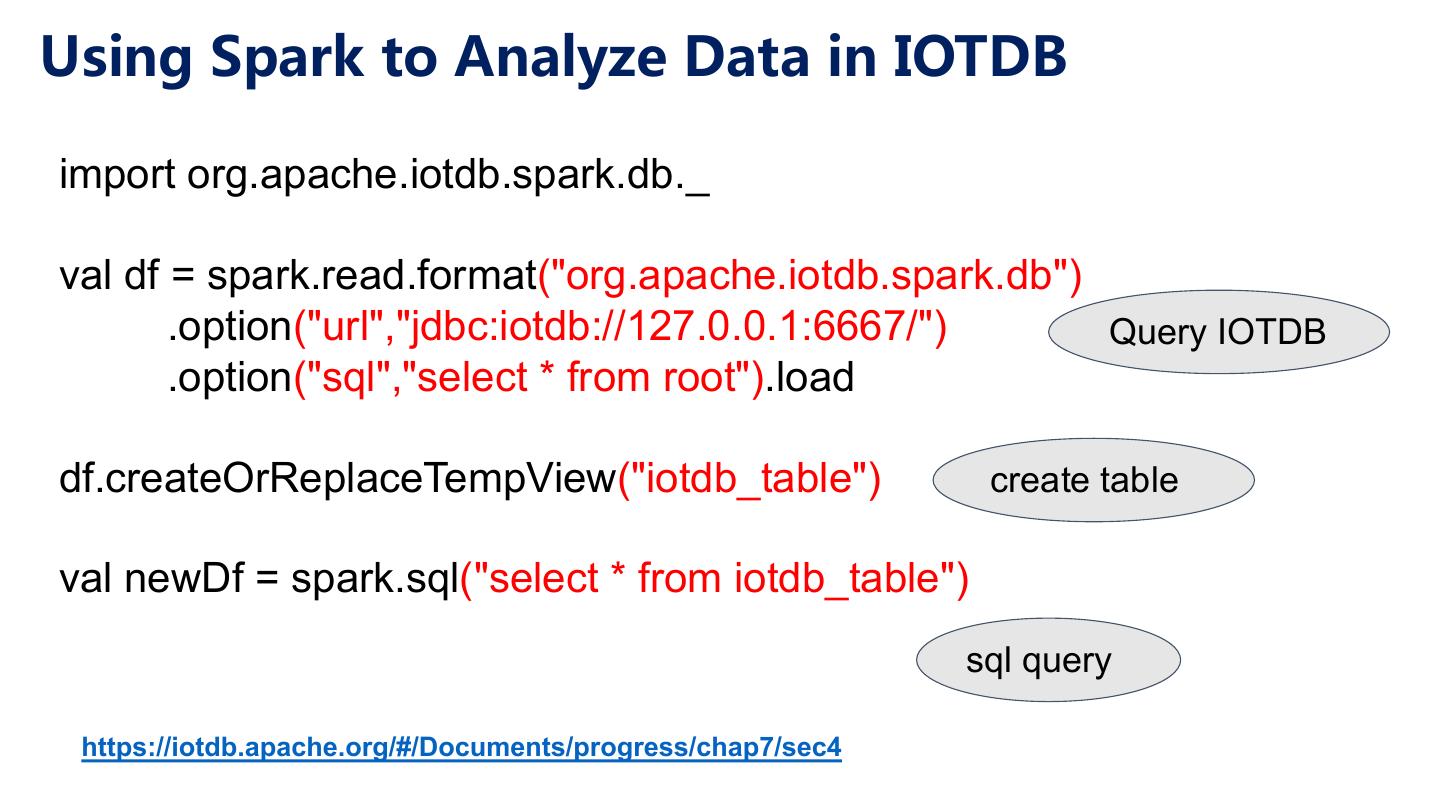 Using Spark to Analyze Data in IOTDB

import org.apache.iotdb.spark.db._

val df = spark.read.format("org.apache.iotdb.spark.db")
.option("url","jdbc:iotdb://127.0.0.1:6667/")
.option("sql","select * from root").load

Query IOTDB

df.createOrReplaceTempView("iotdb_table")

create table

val newDf = spark.sql("select * from iotdb_table")

sql query

https://iotdb.apache.org/#/Documents/progress/chap7/sec4